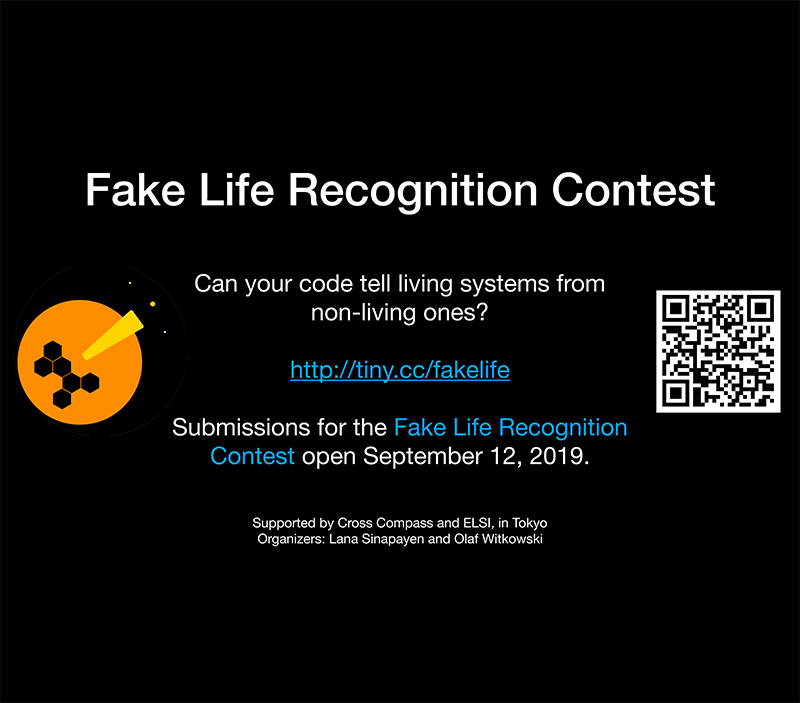 Fake Life Recognition Contest

Can your code tell living systems from non-living ones?

http://tiny.cc/fakelife

Submissions for the Fake Life Recognition Contest open September 12, 2019.

Supported by Cross Compass and ELSI, in Tokyo
Organizers: Lana Sinapayen and Olaf Witkowski